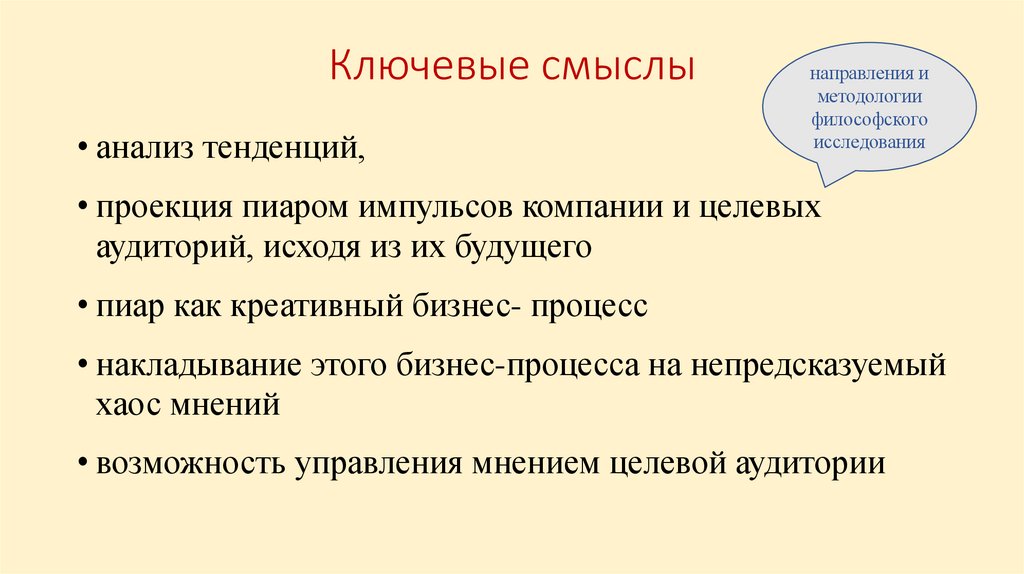 Ключевые смыслы

направления и методологии философского исследования

• анализ тенденций,

• проекция пиаром импульсов компании и целевых аудиторий, исходя из их будущего

• пиар как креативный бизнес- процесс

• накладывание этого бизнес-процесса на непредсказуемый хаос мнений

• возможность управления мнением целевой аудитории